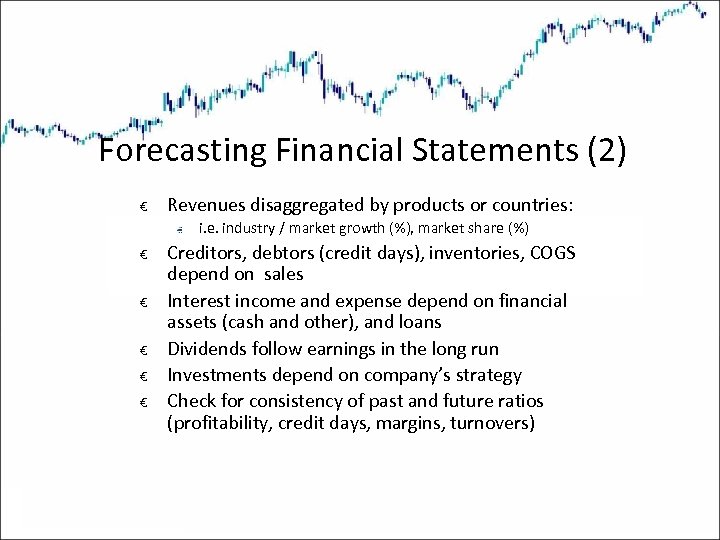 Forecasting Financial Statements (2)

€ Revenues disaggregated by products or countries:

i.e. industry / market growth (%), market share (%)

€ Creditors, debtors (credit days), inventories, COGS depend on sales

€ Interest income and expense depend on financial assets (cash and other), and loans

€ Dividends follow earnings in the long run

€ Investments depend on company's strategy

€ Check for consistency of past and future ratios (profitability, credit days, margins, turnovers)